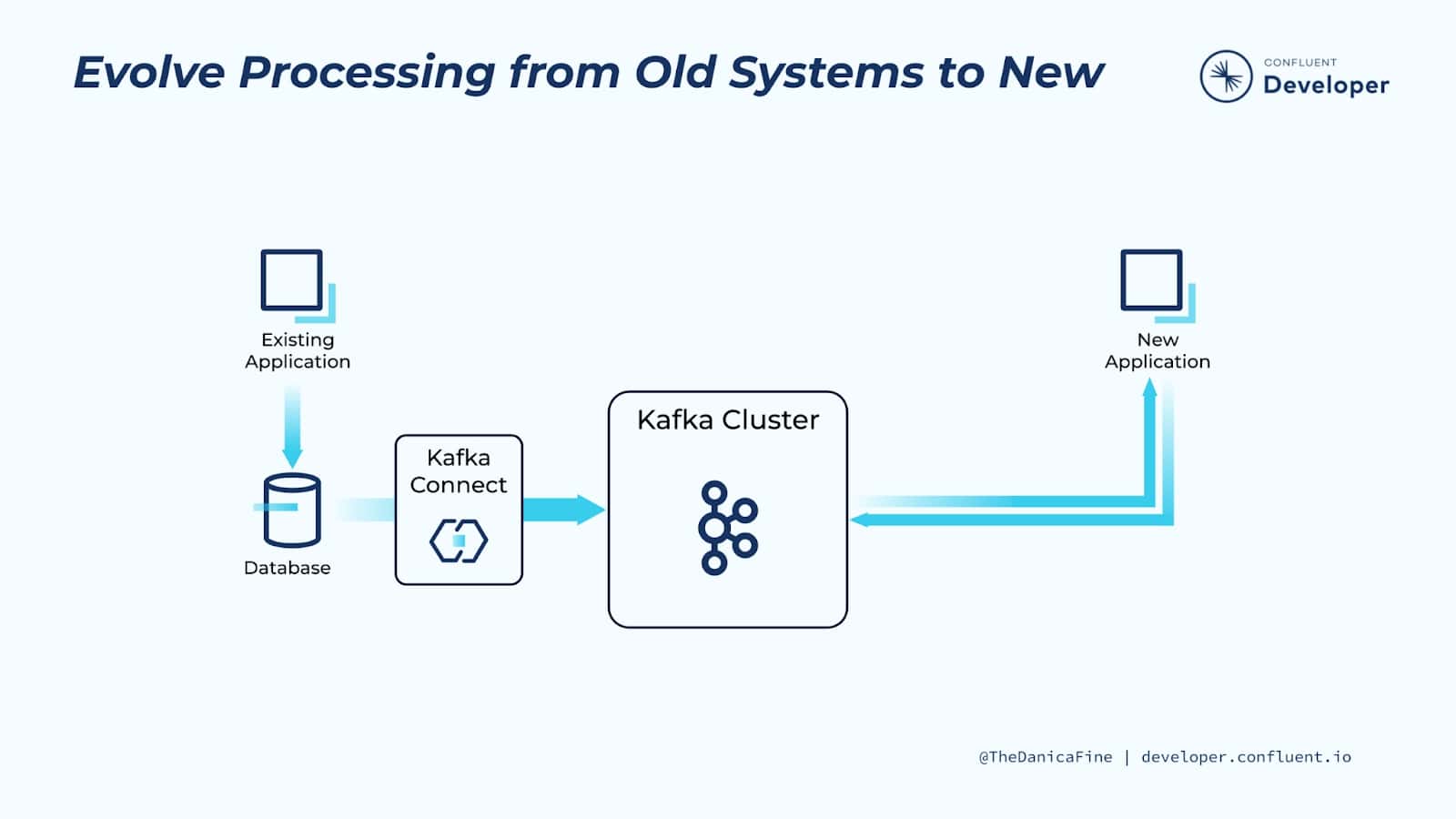 Evolve Processing from Old Systems to New

CONFLUENT
Developer

Existing Application

Database

Kafka Connect

Kafka Cluster

New Application

@TheDanicaFine | developer.confluent.io